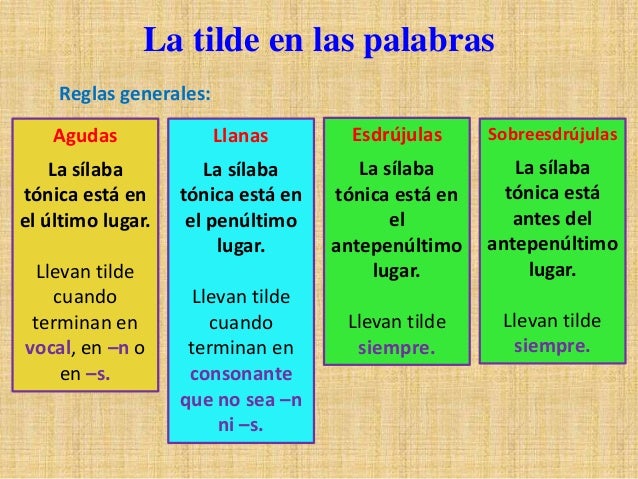 La tilde en las palabras

Reglas generales:

Agudas

La sílaba tónica está en el último lugar.

Llevan tilde cuando terminan en vocal, en –n o en –s.

Llanas

La sílaba tónica está en el penúltimo lugar.

Llevan tilde cuando terminan en consonante que no sea –n ni –s.

Esdrújulas

La sílaba tónica está en el antepenúltimo lugar.

Llevan tilde siempre.

Sobreesdrújulas

La sílaba tónica está antes del antepenúltimo lugar.

Llevan tilde siempre.